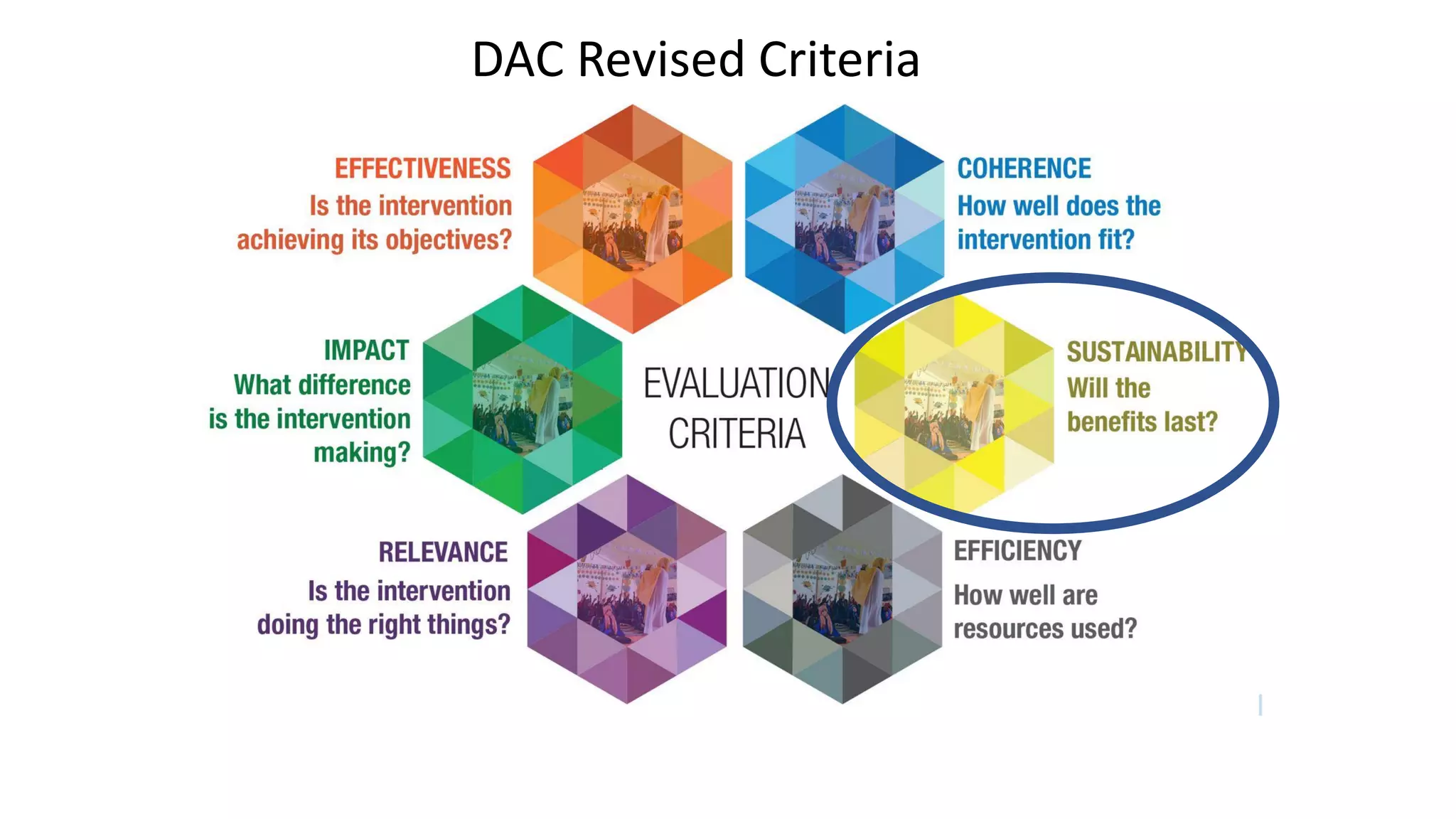 DAC Revised Criteria

EFFECTIVENESS
Is the intervention achieving its objectives?

COHERENCE
How well does the intervention fit?

IMPACT
What difference is the intervention making?

EVALUATION CRITERIA

SUSTAINABILITY
Will the benefits last?

RELEVANCE
Is the intervention doing the right things?

EFFICIENCY
How well are resources used?